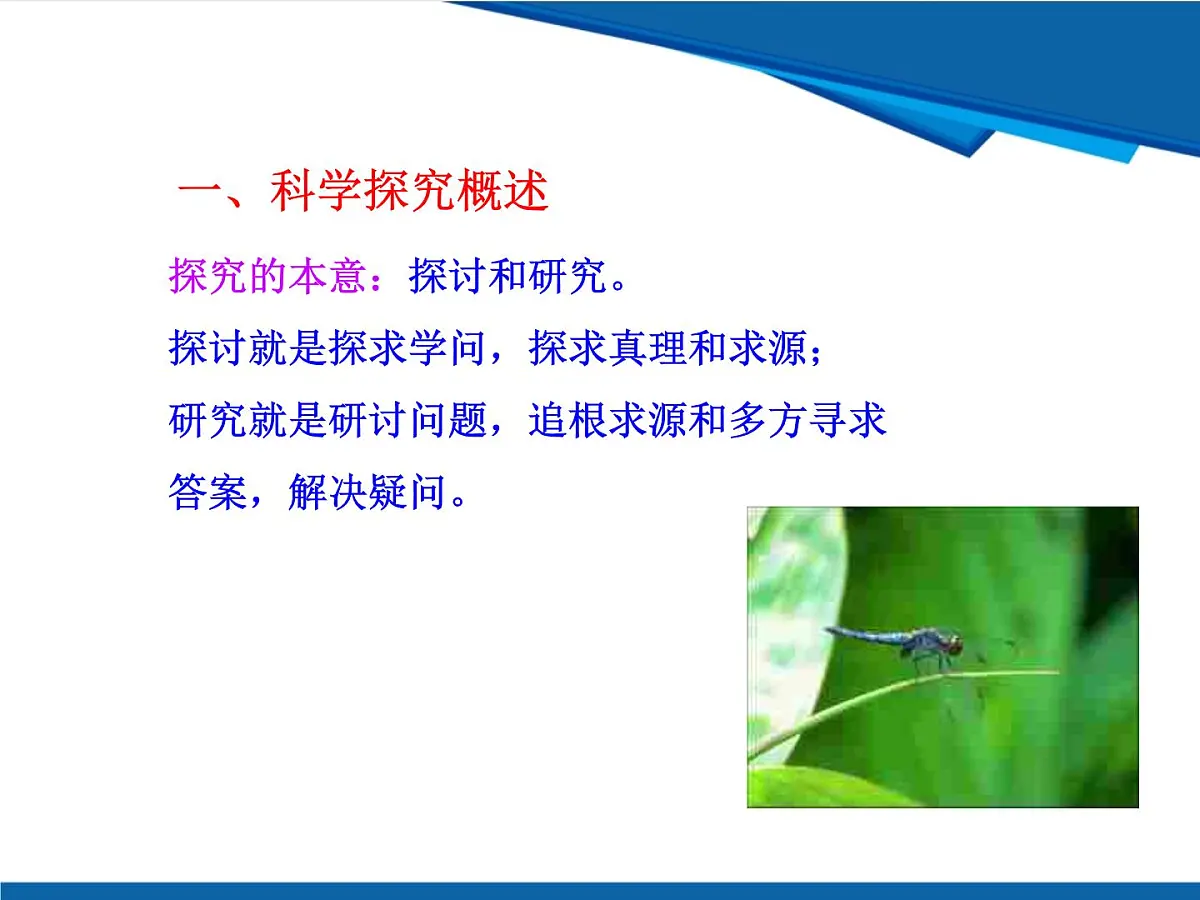 一、科学探究概述

探究的本意：探讨和研究。

探讨就是探求学问，探求真理和求源；

研究就是研讨问题，追根求源和多方寻求答案，解决疑问。